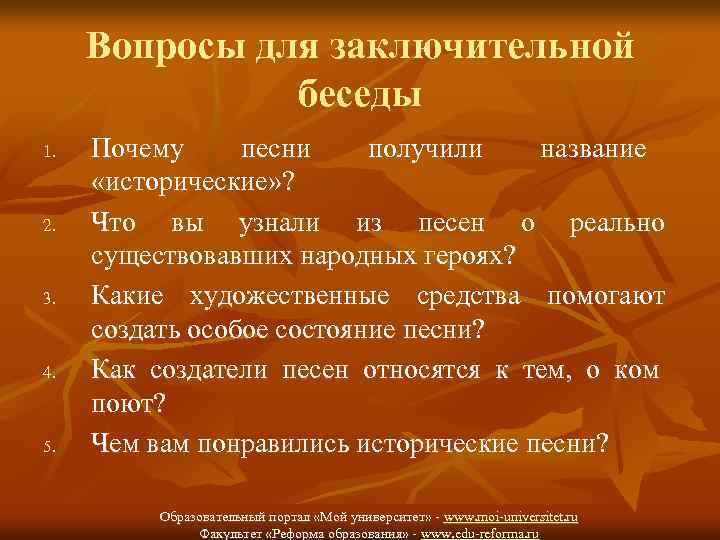 Вопросы для заключительной беседы

1. Почему песни получили название «исторические»?
2. Что вы узнали из песен о реально существовавших народных героях?
3. Какие художественные средства помогают создать особое состояние песни?
4. Как создатели песен относятся к тем, о ком поют?
5. Чем вам понравились исторические песни?

Образовательный портал «Мой университет» - www.moi-universitet.ru
Факультет «Реформа образования» - www.edu-reforma.ru